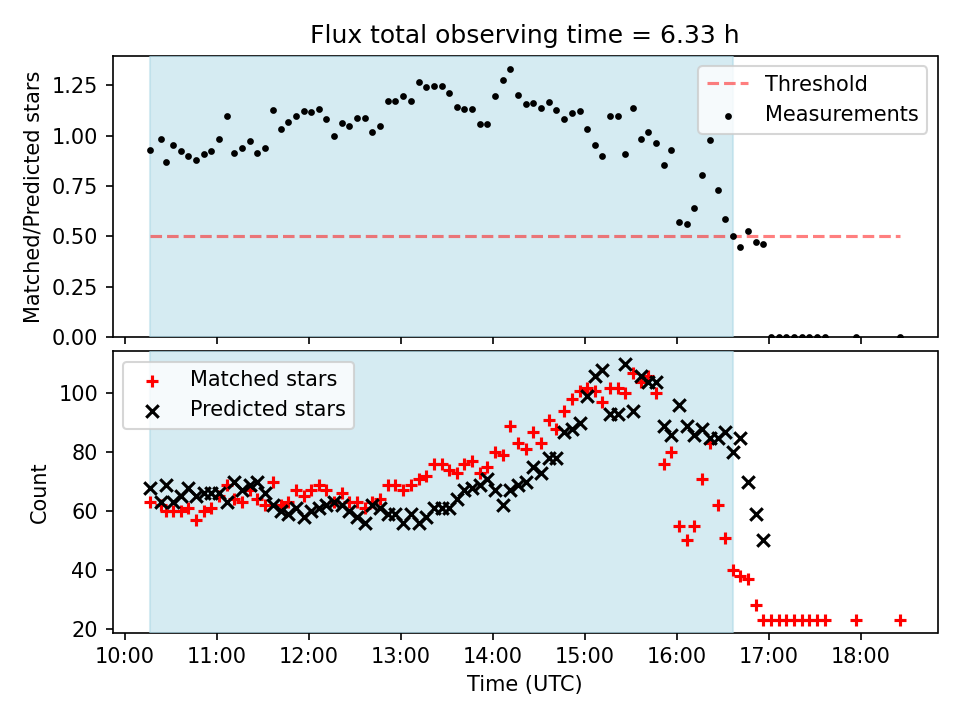 Flux total observing time = 6.33 h

Matched/Predicted stars
1.25
1.00
0.75
0.50
0.25
0.00

Threshold
Measurements

Count
100
80
60
40
20

Matched stars
Predicted stars

10:00
11:00
12:00
13:00
14:00
15:00
16:00
17:00
18:00

Time (UTC)